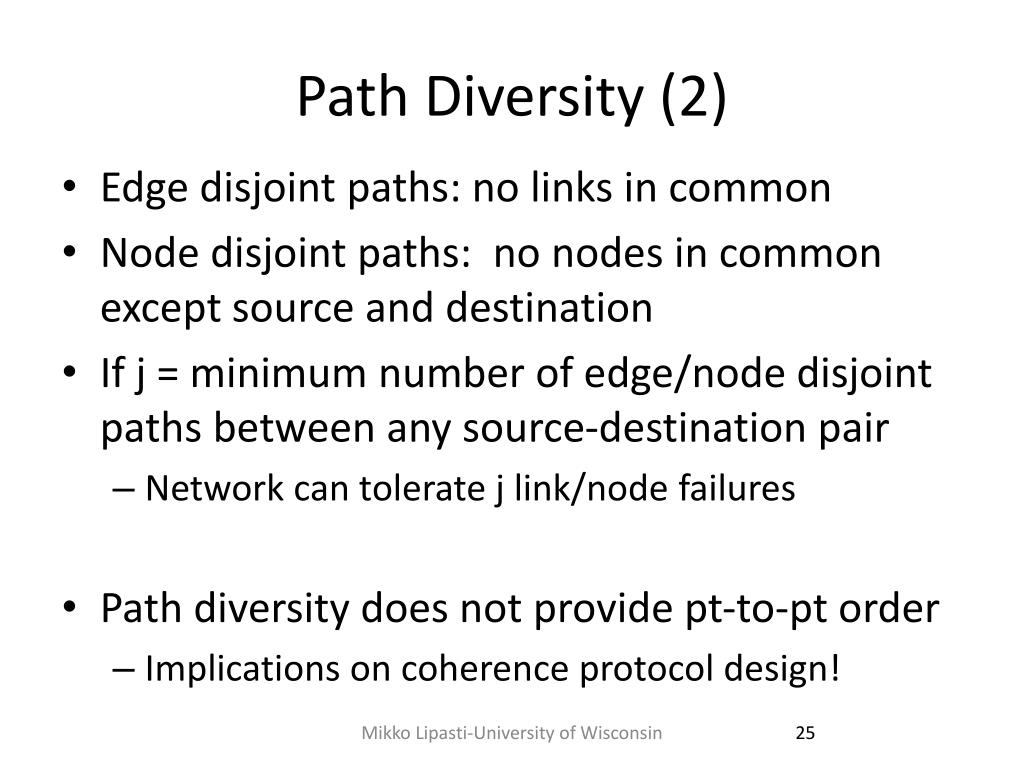 Path Diversity (2)

• Edge disjoint paths: no links in common
• Node disjoint paths: no nodes in common except source and destination
• If j = minimum number of edge/node disjoint paths between any source-destination pair
– Network can tolerate j link/node failures

• Path diversity does not provide pt-to-pt order
– Implications on coherence protocol design!

Mikko Lipasti-University of Wisconsin

25